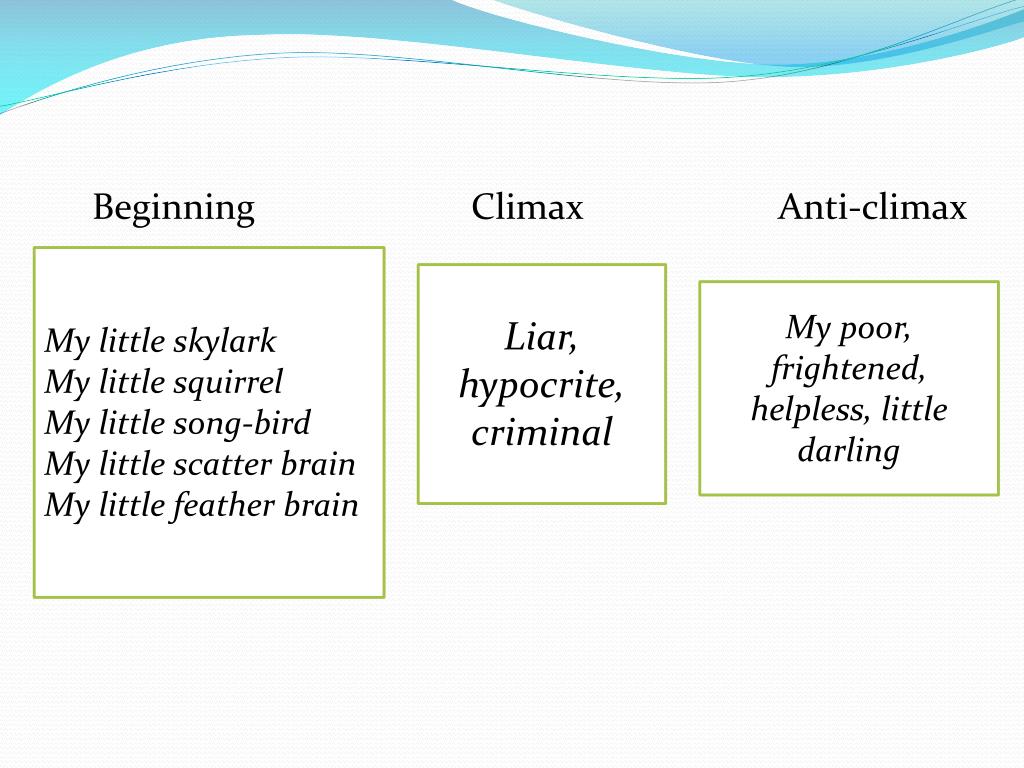 Beginning

My little skylark
My little squirrel
My little song-bird
My little scatter brain
My little feather brain

Climax

Liar, hypocrite, criminal

Anti-climax

My poor, frightened, helpless, little darling